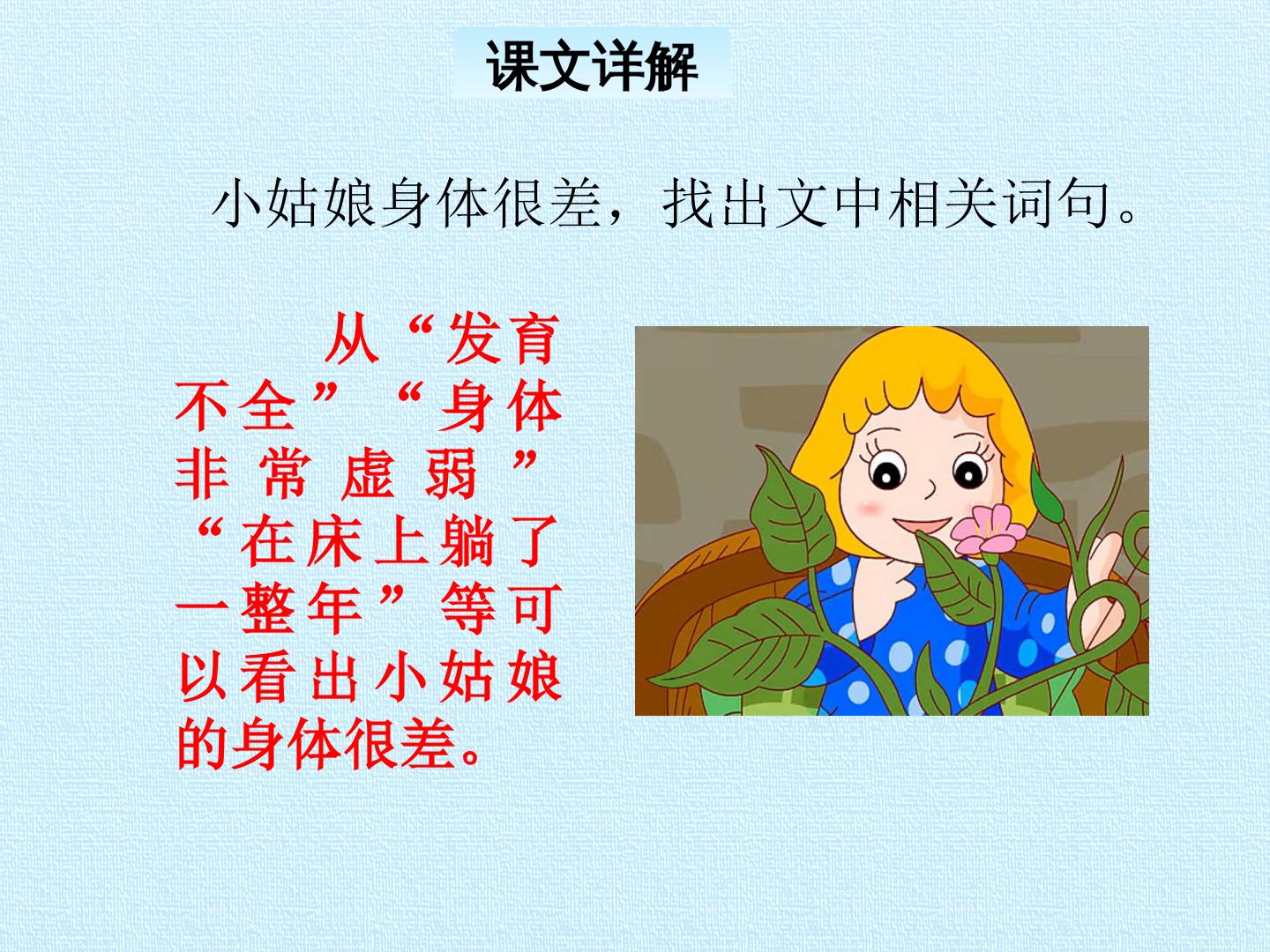 课文详解

小姑娘身体很差，找出文中相关词句。

从“发育不全”“身体非常虚弱”“在床上躺了一整年”等可以看出小姑娘的身体很差。